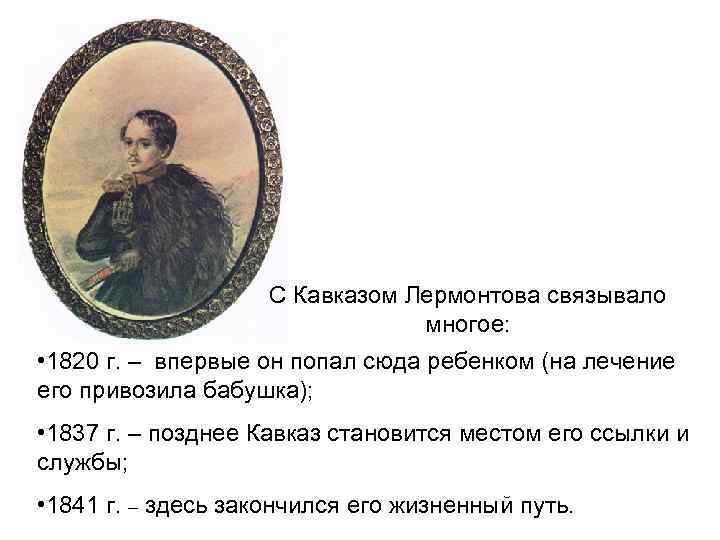 С Кавказом Лермонтова связывало многое:

•1820 г. – впервые он попал сюда ребенком (на лечение его привозила бабушка);

•1837 г. – позднее Кавказ становится местом его ссылки и службы;

•1841 г. – здесь закончился его жизненный путь.